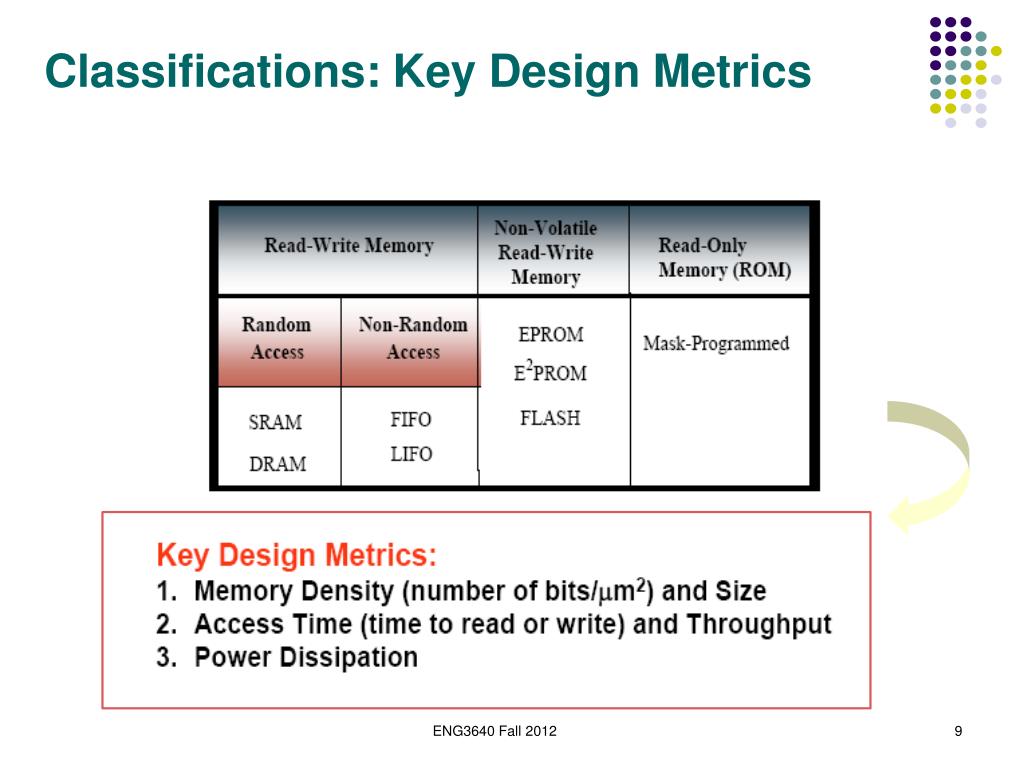 Classifications: Key Design Metrics

| Read-Write Memory | | Non-Volatile Read-Write Memory | Read-Only Memory (ROM) |
|---|---|---|---|
| Random Access | Non-Random Access | EPROM $E^2PROM$ FLASH | Mask-Programmed |
| SRAM DRAM | FIFO LIFO | | |

Key Design Metrics:
1. Memory Density (number of bits/$\mu m^2$) and Size
2. Access Time (time to read or write) and Throughput
3. Power Dissipation

ENG3640 Fall 2012

9